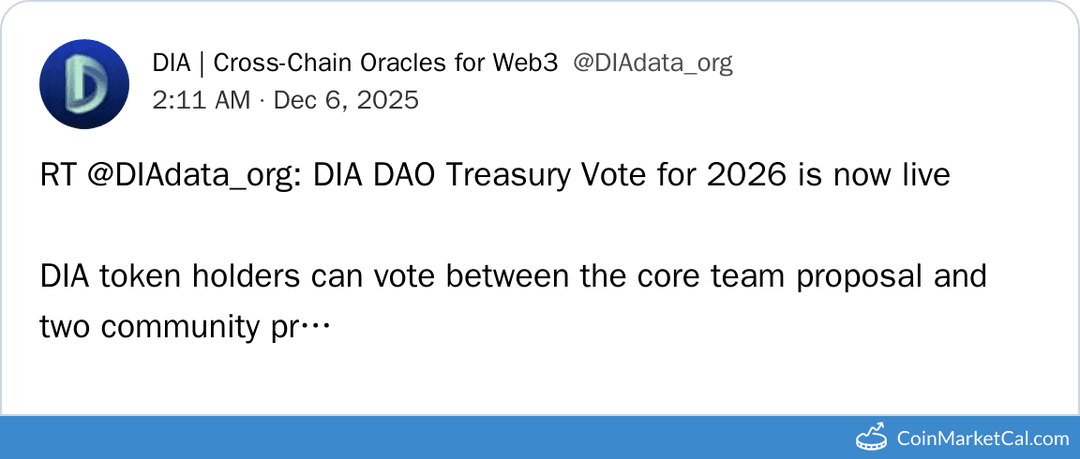 DIA | Cross-Chain Oracles for Web3 @DIAdata_org
2:11 AM · Dec 6, 2025

RT @DIAdata_org: DIA DAO Treasury Vote for 2026 is now live

DIA token holders can vote between the core team proposal and two community pr…

CoinMarketCal.com